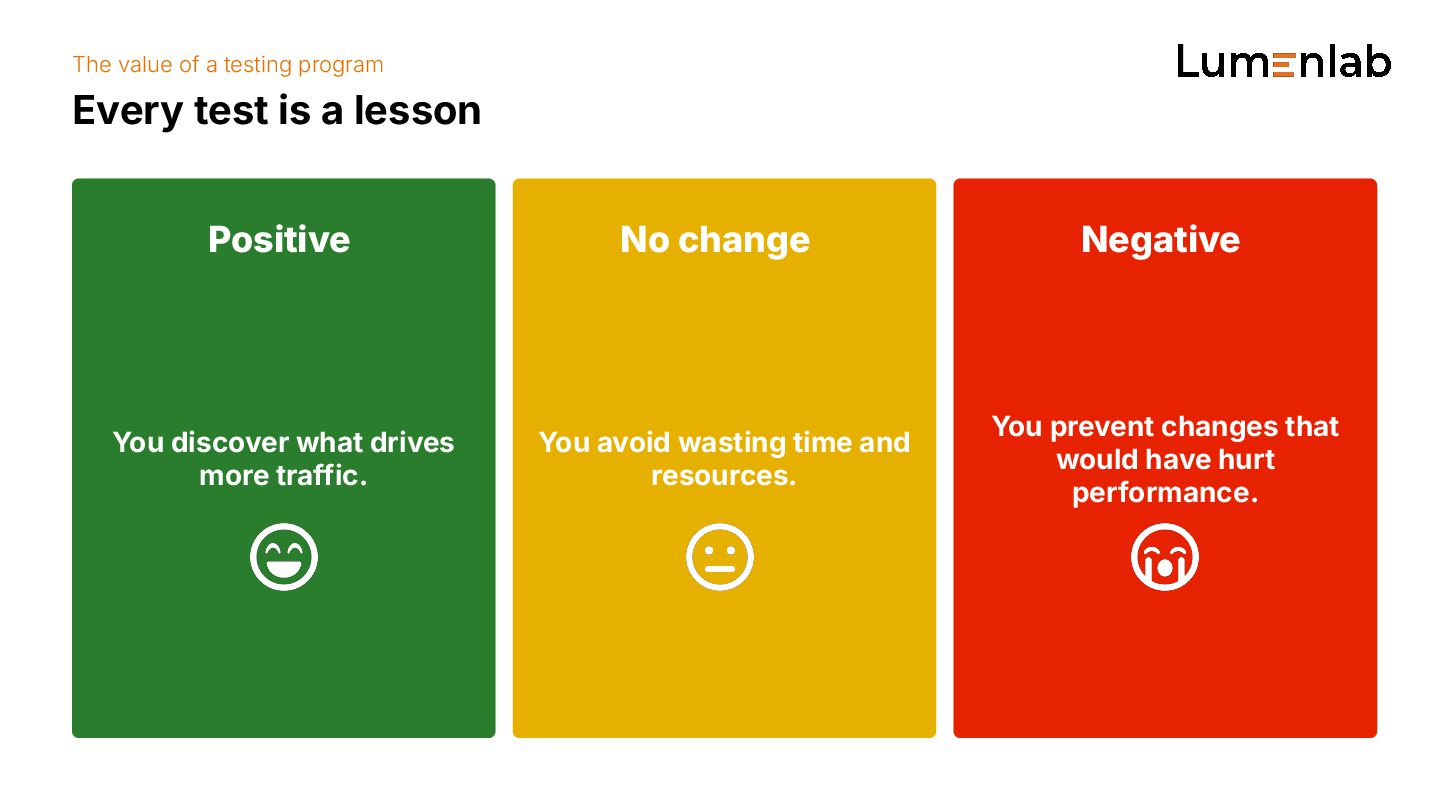 The value of a testing program

Lumenlab

Every test is a lesson

Positive

You discover what drives more traffic.

No change

You avoid wasting time and resources.

Negative

You prevent changes that would have hurt performance.